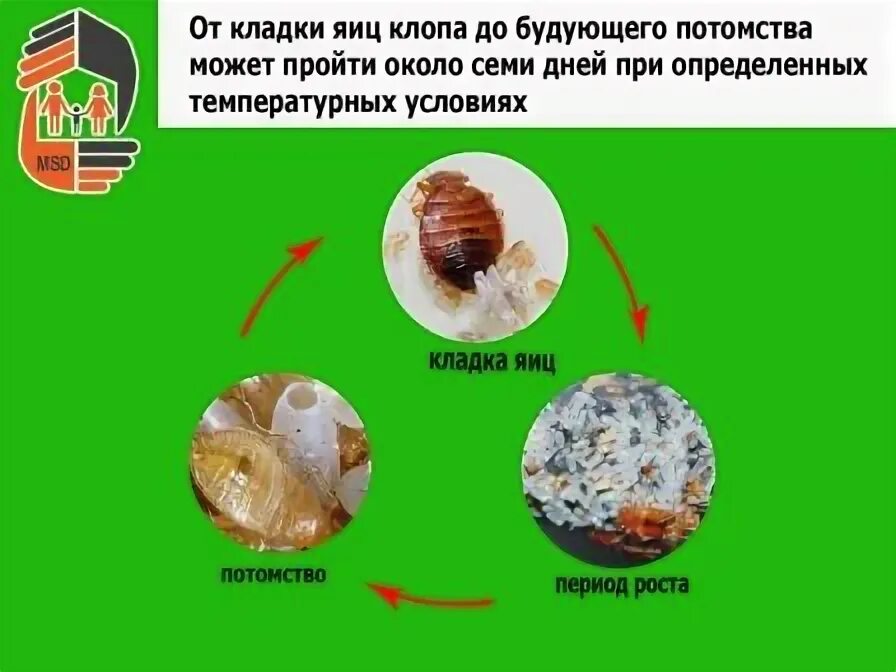 MSD

От кладки яиц клопа до будующего потомства может пройти около семи дней при определенных температурных условиях

кладка яиц

период роста

потомство